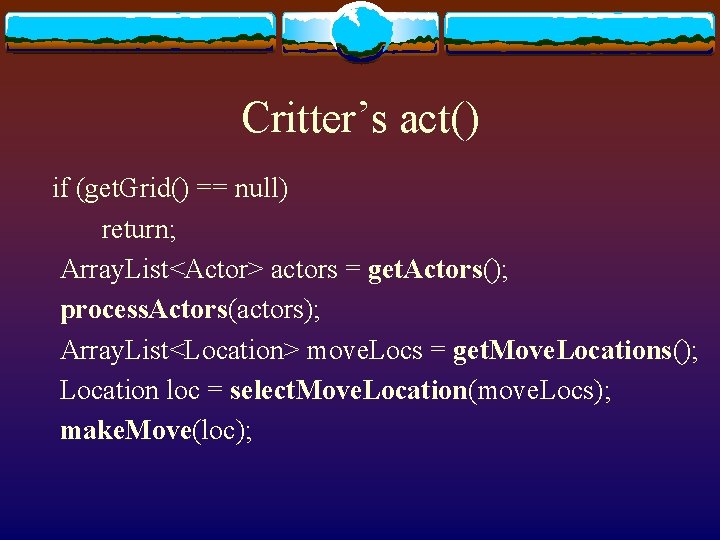 Critter’s act()

if (getGrid() == null)
return;
ArrayList<Actor> actors = getActors();
processActors(actors);
ArrayList<Location> moveLocs = getMoveLocations();
Location loc = selectMoveLocation(moveLocs);
makeMove(loc);